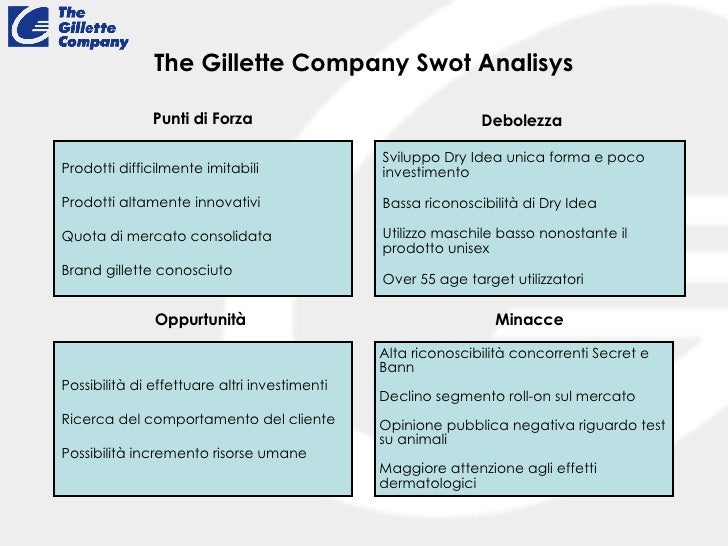 The Gillette Company

The Gillette Company Swot Analisys

Punti di Forza

Prodotti difficilmente imitabili

Prodotti altamente innovativi

Quota di mercato consolidata

Brand gillette conosciuto

Debolezza

Sviluppo Dry Idea unica forma e poco investimento

Bassa riconoscibilità di Dry Idea

Utilizzo maschile basso nonostante il prodotto unisex

Over 55 age target utilizzatori

Oppurtunità

Possibilità di effettuare altri investimenti

Ricerca del comportamento del cliente

Possibilità incremento risorse umane

Minacce

Alta riconoscibilità concorrenti Secret e Bann

Declino segmento roll-on sul mercato

Opinione pubblica negativa riguardo test su animali

Maggiore attenzione agli effetti dermatologici